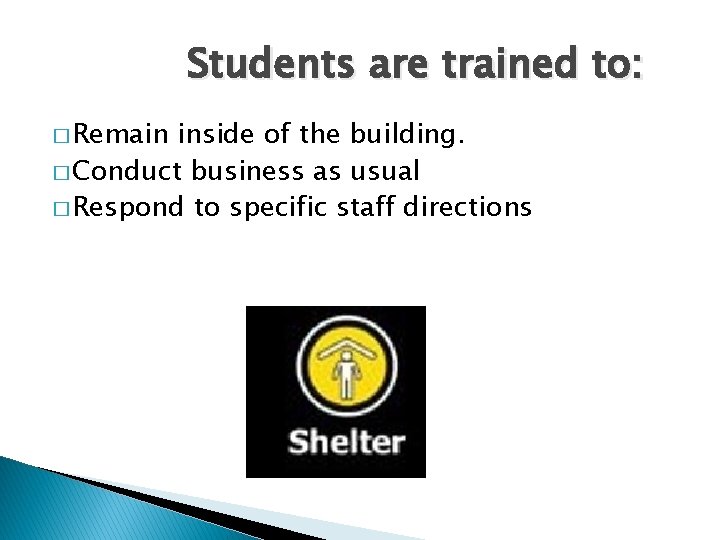 Students are trained to:

□ Remain inside of the building.
□ Conduct business as usual
□ Respond to specific staff directions

Shelter